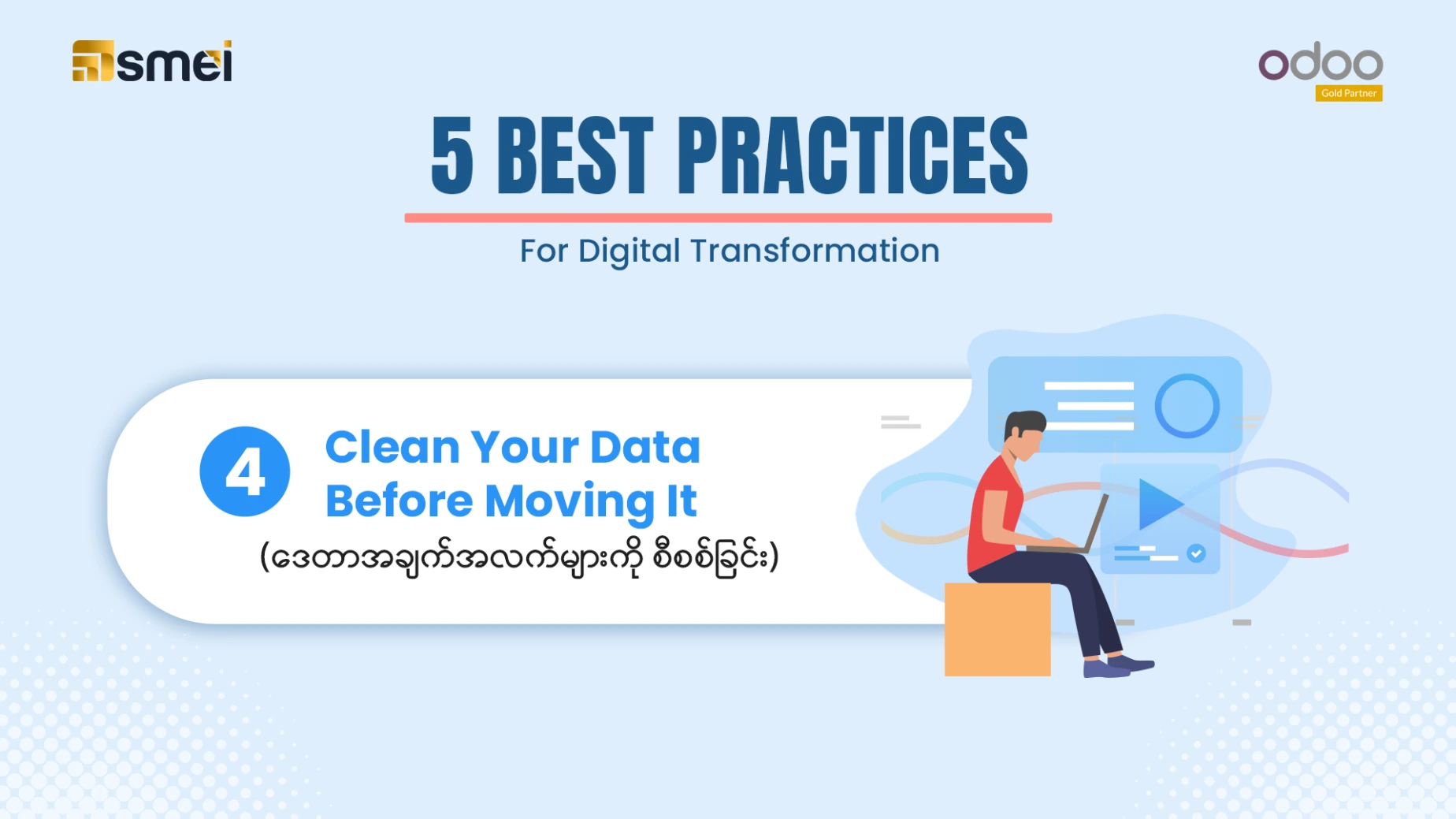 smei

odoo
Gold Partner

5 BEST PRACTICES

For Digital Transformation

4

Clean Your Data Before Moving It
(ဒေတာအချက်အလက်များကို စီစစ်ခြင်း)